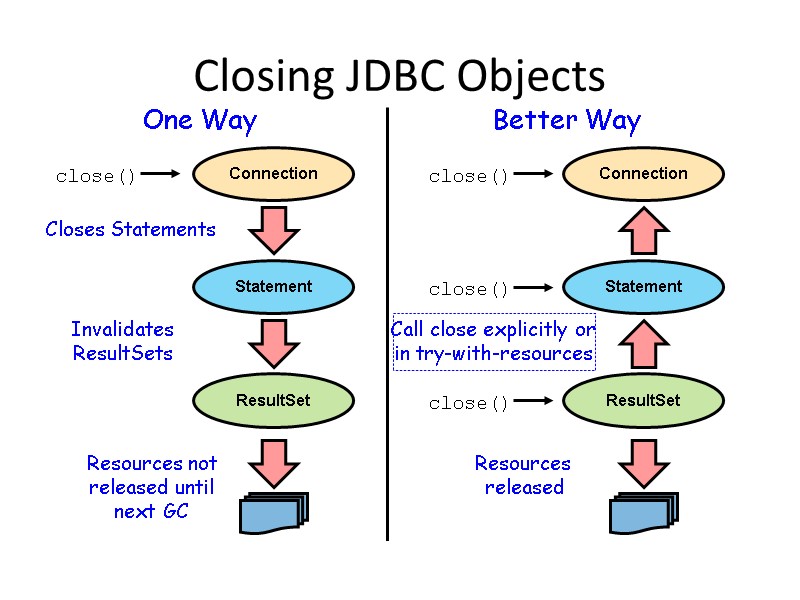 Closing JDBC Objects

One Way

close() Connection

Closes Statements

Statement

Invalidates ResultSets

ResultSet

Resources not released until next GC

Better Way

close() Connection

close() Statement

Call close explicitly or in try-with-resources

close() ResultSet

Resources released